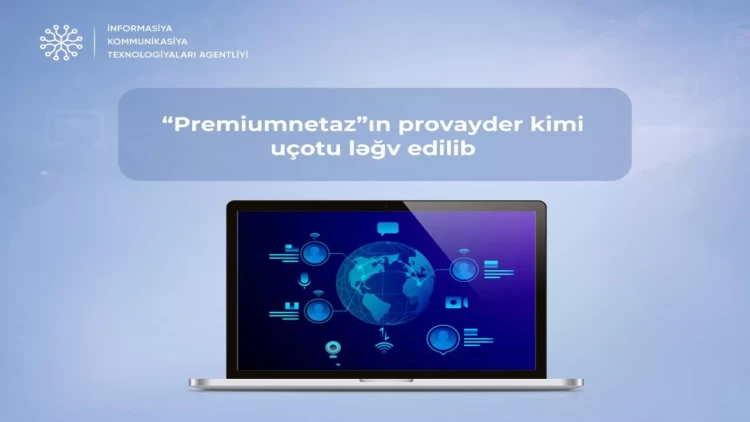 İNFORMASİYA
KOMMUNİKASİYA
TEXNOLOGİYALARI AGENTLİYİ

“Premiumnetaz”ın provayder kimi uçotu ləğv edilib